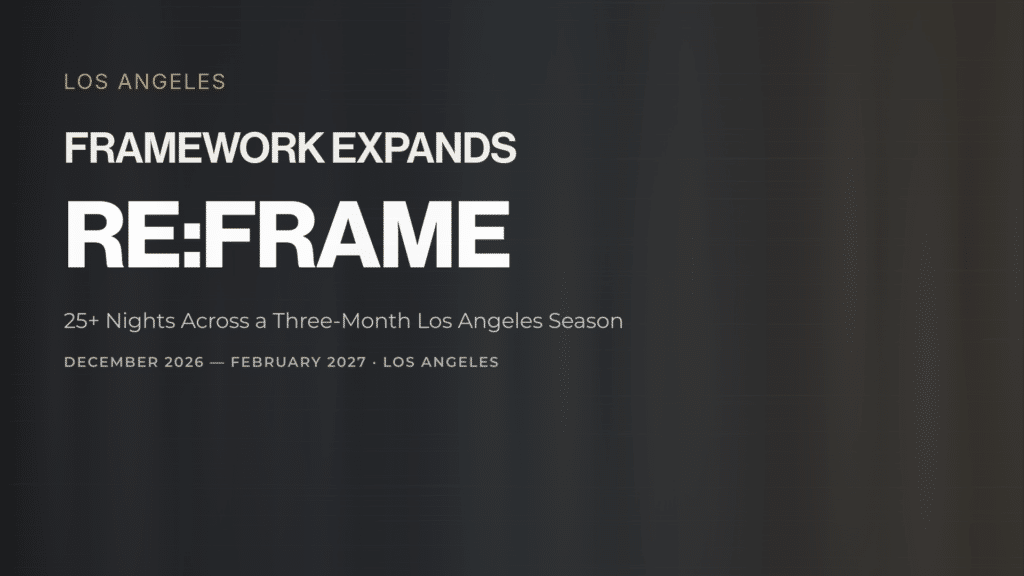 LOS ANGELES

FRAMEWORK EXPANDS

RE:FRAME

25+ Nights Across a Three-Month Los Angeles Season

DECEMBER 2026 — FEBRUARY 2027 · LOS ANGELES